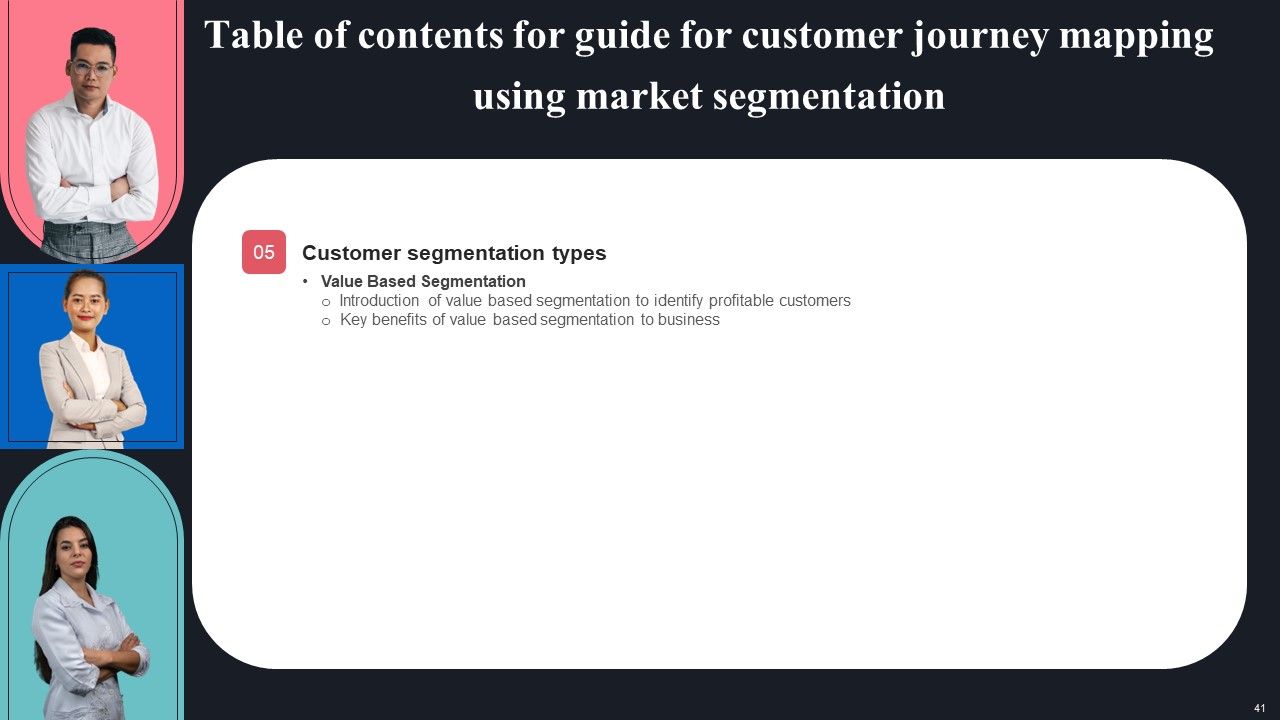 Table of contents for guide for customer journey mapping using market segmentation

05

Customer segmentation types

• Value Based Segmentation
  o Introduction of value based segmentation to identify profitable customers
  o Key benefits of value based segmentation to business

41